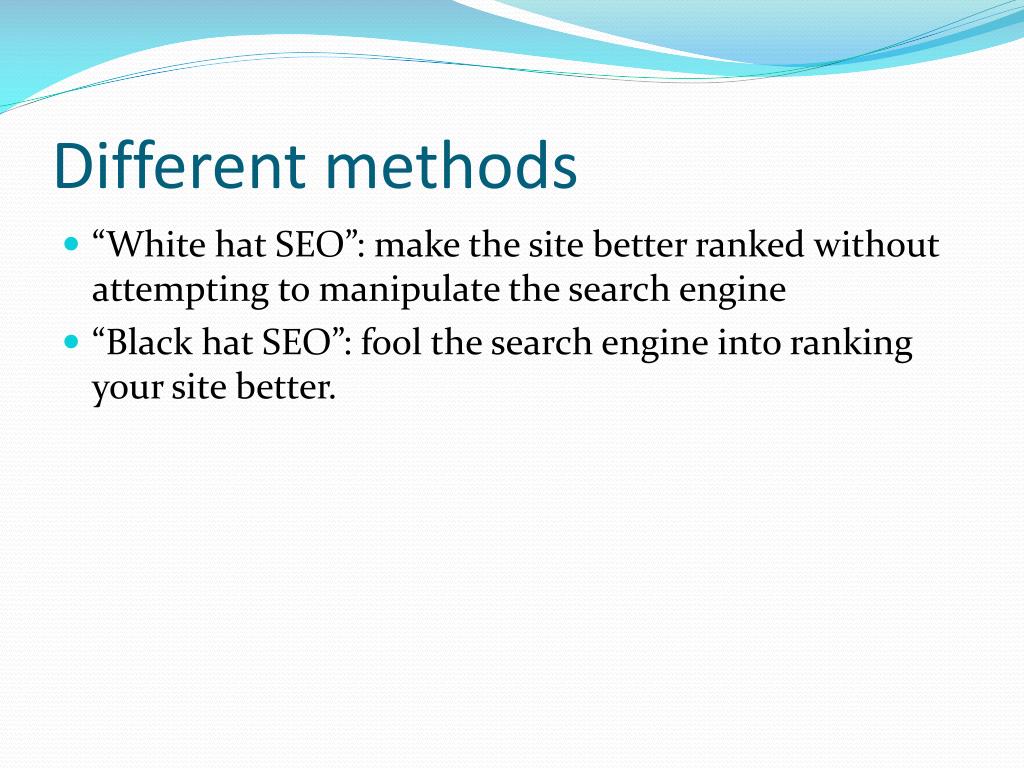 Different methods

- “White hat SEO”: make the site better ranked without attempting to manipulate the search engine
- “Black hat SEO”: fool the search engine into ranking your site better.